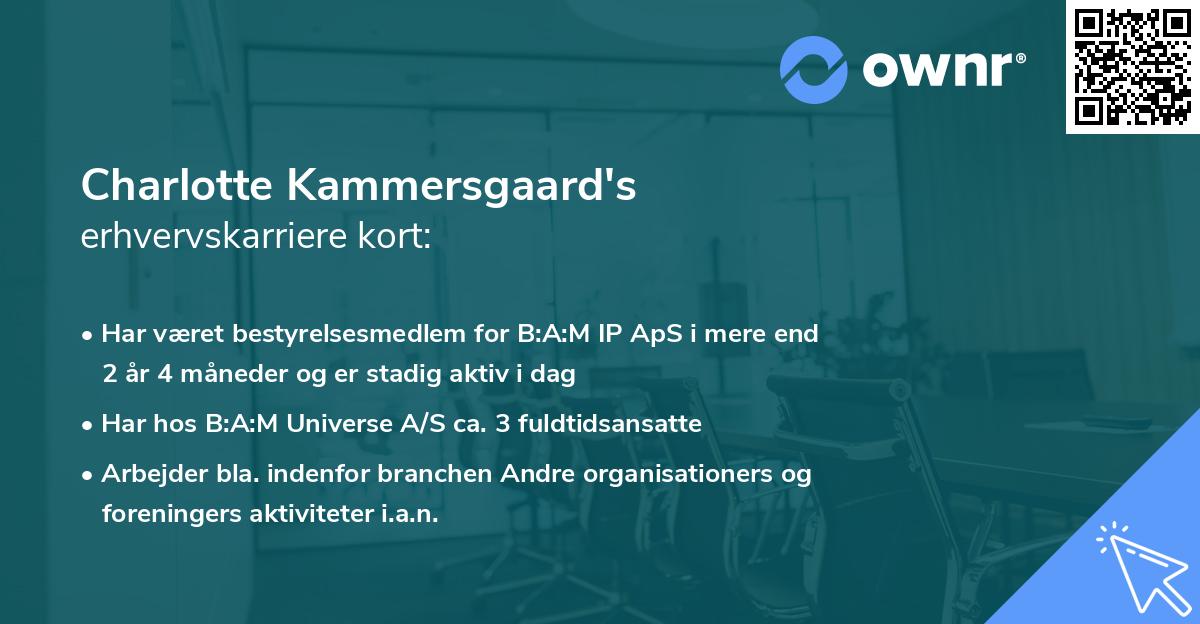 ownr®

Charlotte Kammersgaard's
erhvervskarriere kort:

• Har været bestyrelsesmedlem for B:A:M IP ApS i mere end 2 år 4 måneder og er stadig aktiv i dag

• Har hos B:A:M Universe A/S ca. 3 fuldtidsansatte

• Arbejder bla. indenfor branchen Andre organisationers og foreningers aktiviteter i.a.n.